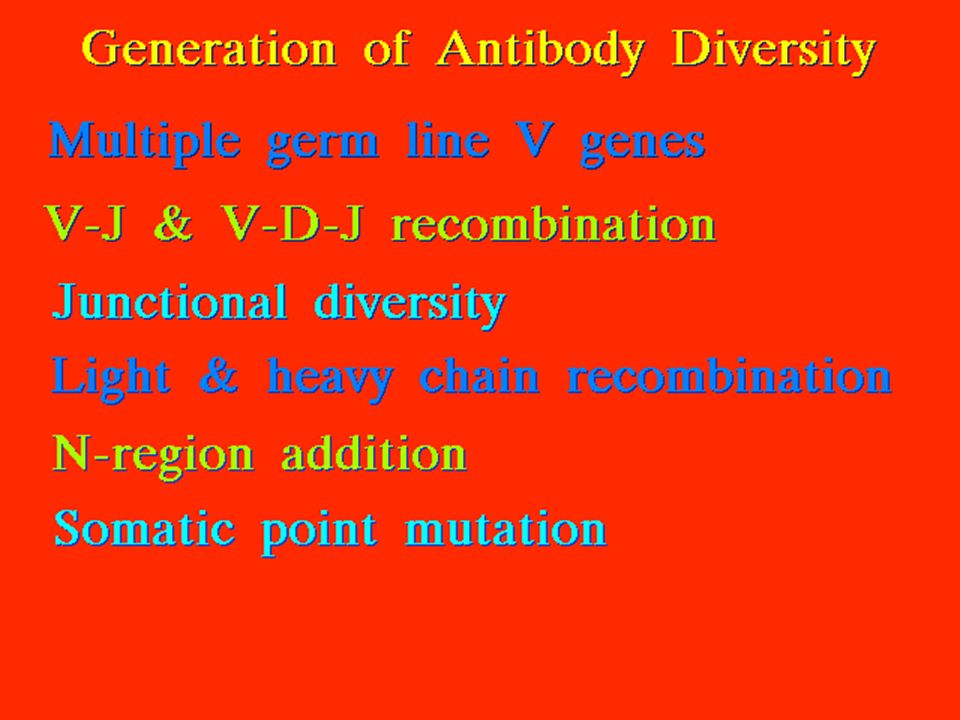 Generation of Antibody Diversity

Multiple germ line V genes

V-J & V-D-J recombination

Junctional diversity

Light & heavy chain recombination

N-region addition

Somatic point mutation